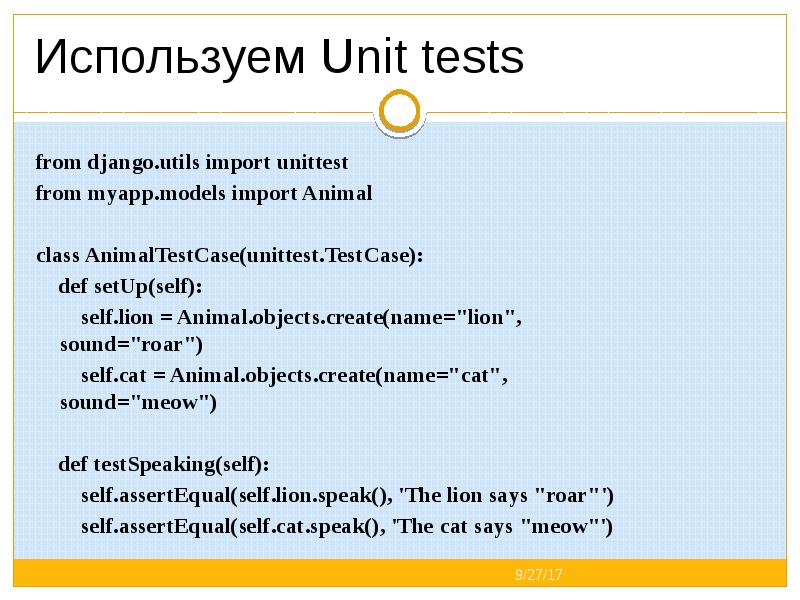 Используем Unit tests

from django.utils import unittest
from myapp.models import Animal

class AnimalTestCase(unittest.TestCase):
def setUp(self):
self.lion = Animal.objects.create(name="lion", sound="roar")
self.cat = Animal.objects.create(name="cat", sound="meow")

def testSpeaking(self):
self.assertEqual(self.lion.speak(), 'The lion says "roar"')
self.assertEqual(self.cat.speak(), 'The cat says "meow"')

9/27/17